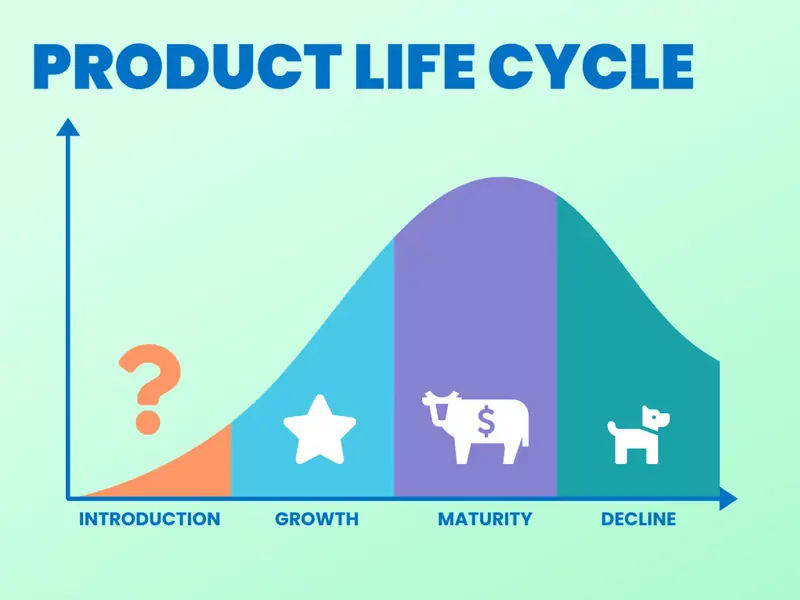 PRODUCT LIFE CYCLE

?

$

INTRODUCTION GROWTH MATURITY DECLINE